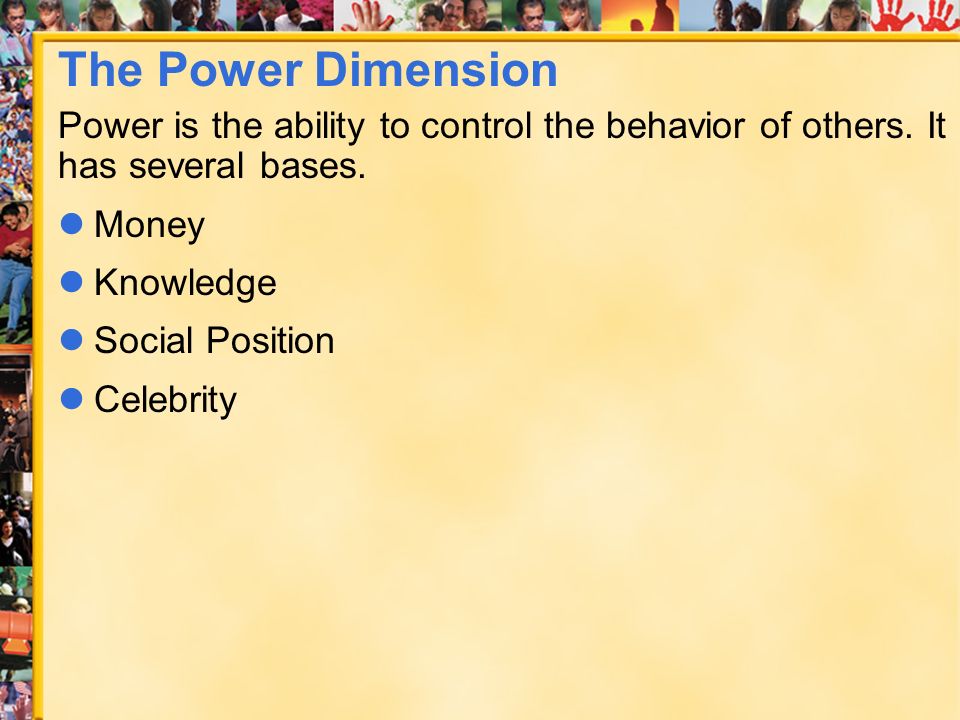 The Power Dimension

Power is the ability to control the behavior of others. It has several bases.

- Money
- Knowledge
- Social Position
- Celebrity